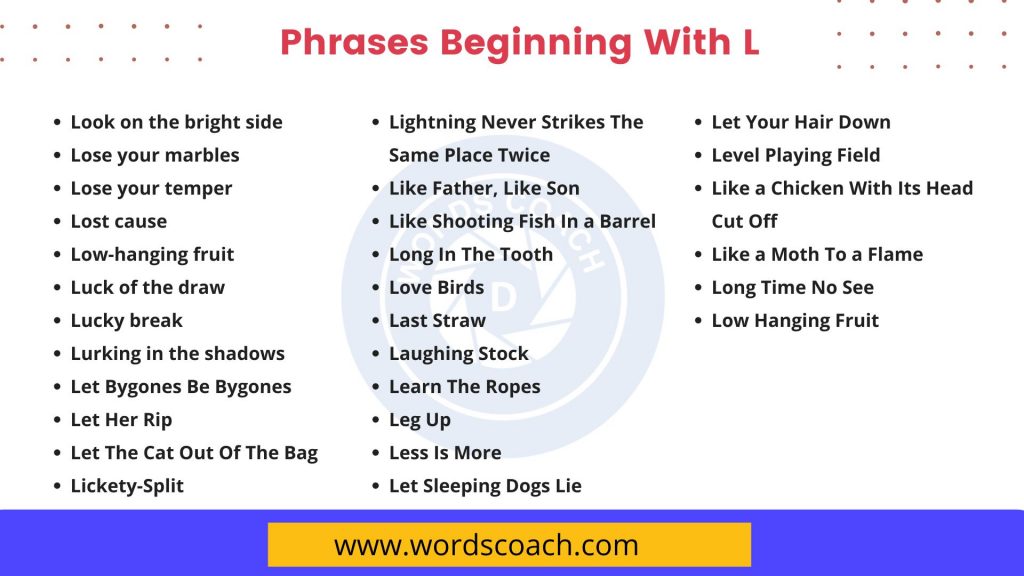 Phrases Beginning With L

- Look on the bright side
- Lose your marbles
- Lose your temper
- Lost cause
- Low-hanging fruit
- Luck of the draw
- Lucky break
- Lurking in the shadows
- Let Bygones Be Bygones
- Let Her Rip
- Let The Cat Out Of The Bag
- Lickety-Split

- Lightning Never Strikes The Same Place Twice
- Like Father, Like Son
- Like Shooting Fish In a Barrel
- Long In The Tooth
- Love Birds
- Last Straw
- Laughing Stock
- Learn The Ropes
- Leg Up
- Less Is More
- Let Sleeping Dogs Lie

- Let Your Hair Down
- Level Playing Field
- Like a Chicken With Its Head Cut Off
- Like a Moth To a Flame
- Long Time No See
- Low Hanging Fruit

WORDS COACH

www.wordscoach.com